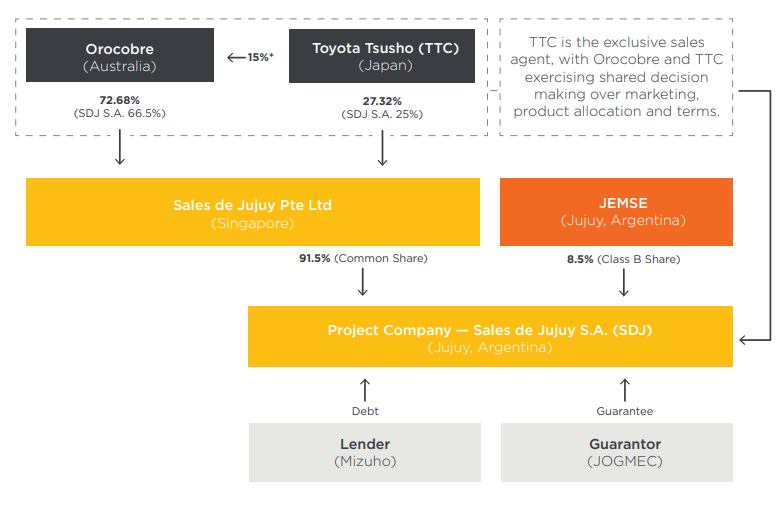 Orocobre
(Australia)

15%*

Toyota Tsusho (TTC)
(Japan)

TTC is the exclusive sales agent, with Orocobre and TTC exercising shared decision making over marketing, product allocation and terms.

72.68%
(SDJ S.A. 66.5%)

27.32%
(SDJ S.A. 25%)

Sales de Jujuy Pte Ltd
(Singapore)

JEMSE
(Jujuy, Argentina)

91.5% (Common Share)

8.5% (Class B Share)

Project Company — Sales de Jujuy S.A. (SDJ)
(Jujuy, Argentina)

Debt

Guarantee

Lender
(Mizuho)

Guarantor
(JOGMEC)